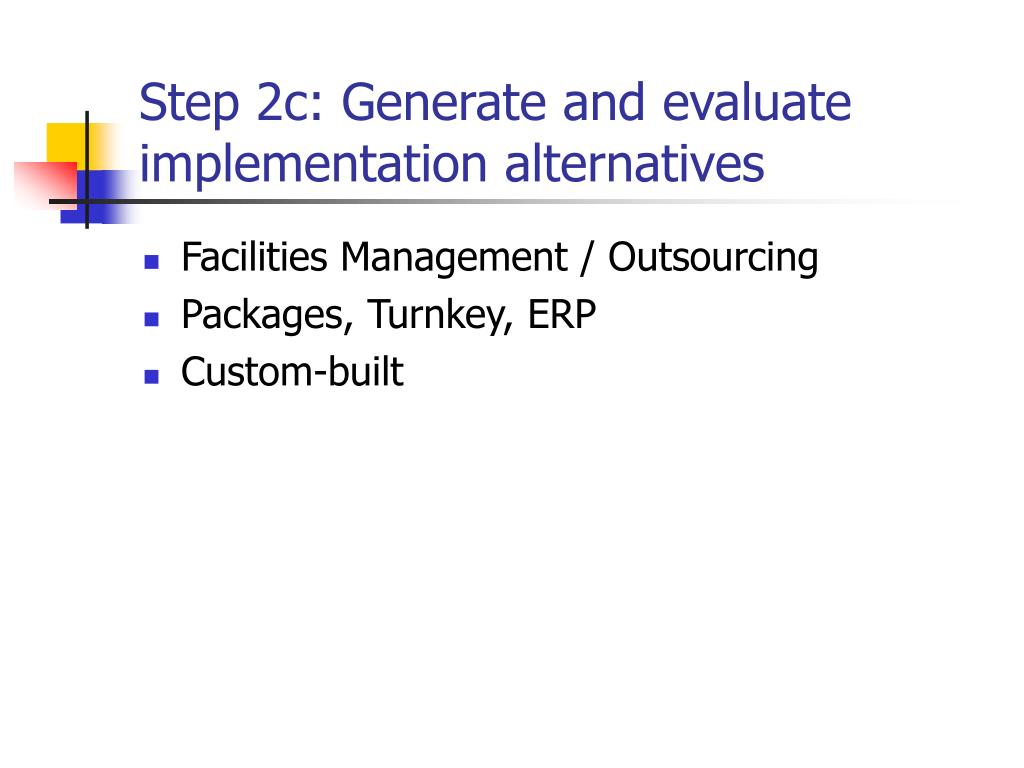 Step 2c: Generate and evaluate implementation alternatives

- Facilities Management / Outsourcing
- Packages, Turnkey, ERP
- Custom-built